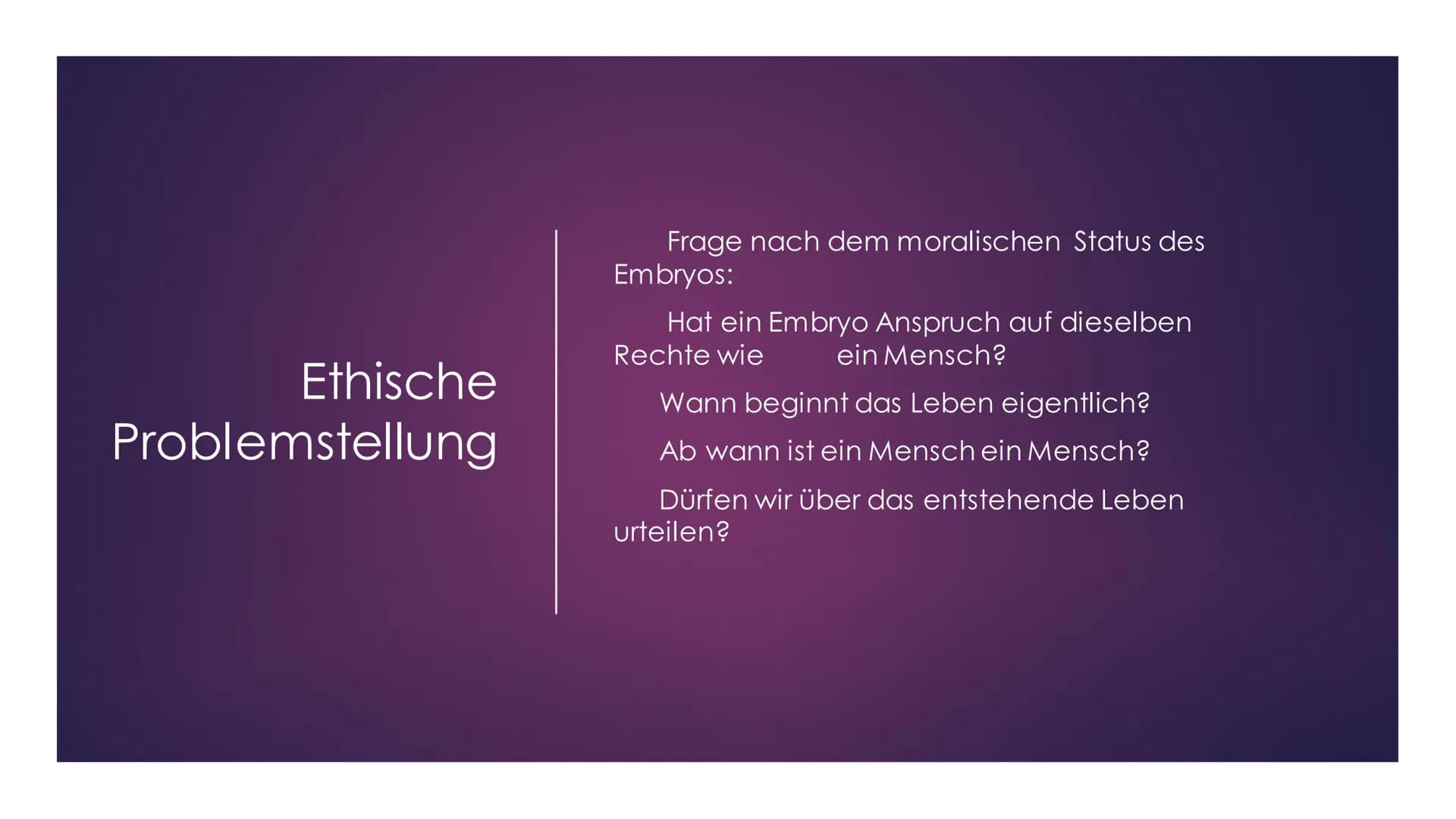 Ethische Problemstellung

Frage nach dem moralischen Status des Embryos:

Hat ein Embryo Anspruch auf dieselben Rechte wie ein Mensch?

Wann beginnt das Leben eigentlich?

Ab wann ist ein Mensch ein Mensch?

Dürfen wir über das entstehende Leben urteilen?